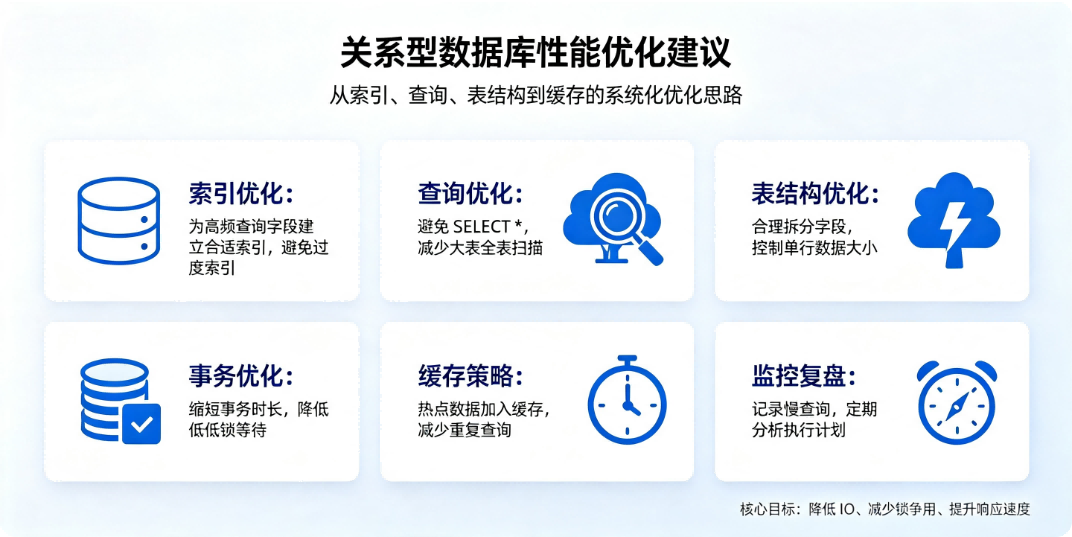 关系型数据库性能优化建议

从索引、查询、表结构到缓存的系统化优化思路

索引优化：

为高频查询字段建立合适索引，避免过度索引

查询优化：

避免 SELECT *，减少大表全表扫描

表结构优化：

合理拆分字段，控制单行数据大小

事务优化：

缩短事务时长，降低低低锁等待

缓存策略：

热点数据加入缓存，减少重复查询

监控复盘：

记录慢查询，定期分析执行计划

核心目标：降低 IO、减少锁争用、提升响应速度